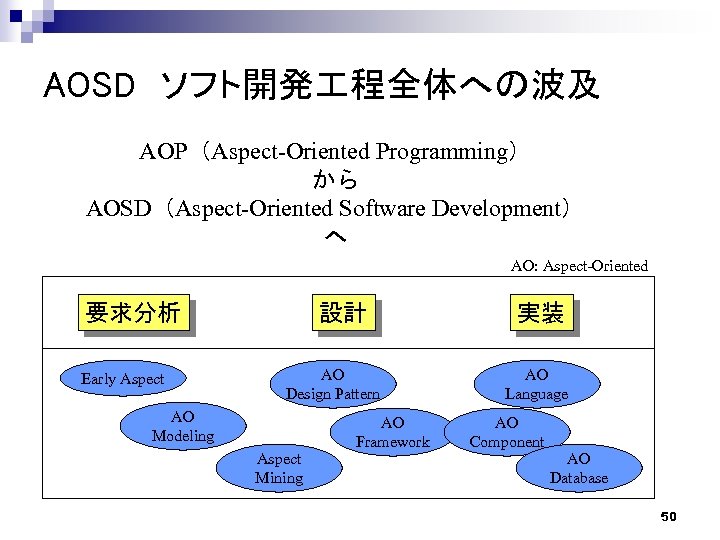 AOSD ソフト開発工程全体への波及

AOP（Aspect-Oriented Programming）
から
AOSD（Aspect-Oriented Software Development）
へ

AO: Aspect-Oriented

要求分析

設計

実装

Early Aspect

AO
Modeling

Aspect
Mining

AO
Design Pattern

AO
Framework

AO
Language

AO
Component

AO
Database

50